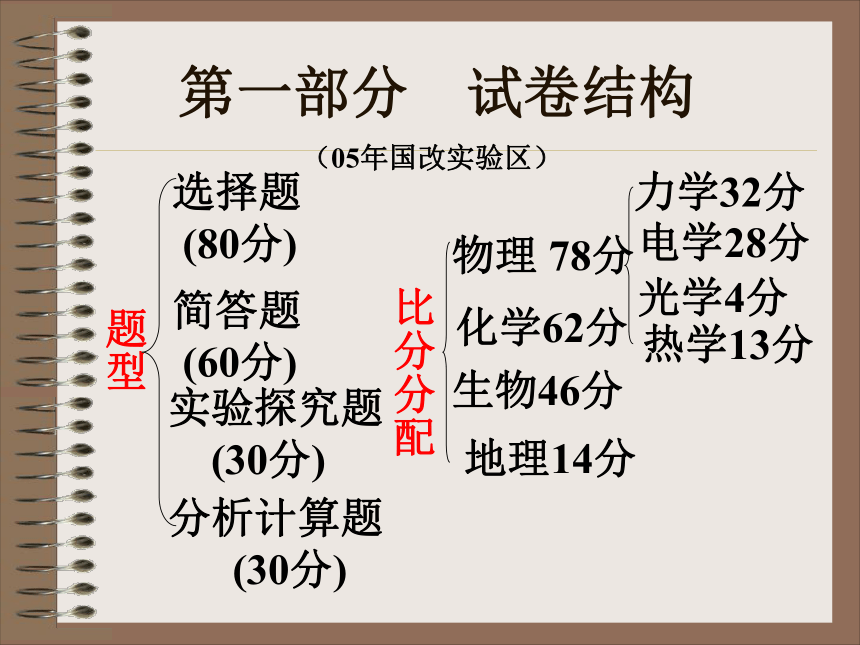 第一部分　试卷结构

（05年国改实验区）

题型

选择题 (80分)

简答题 (60分)

实验探究题 (30分)

分析计算题 (30分)

比分分配

物理 78分

化学62分

生物46分

地理14分

力学32分

电学28分

光学4分

热学13分